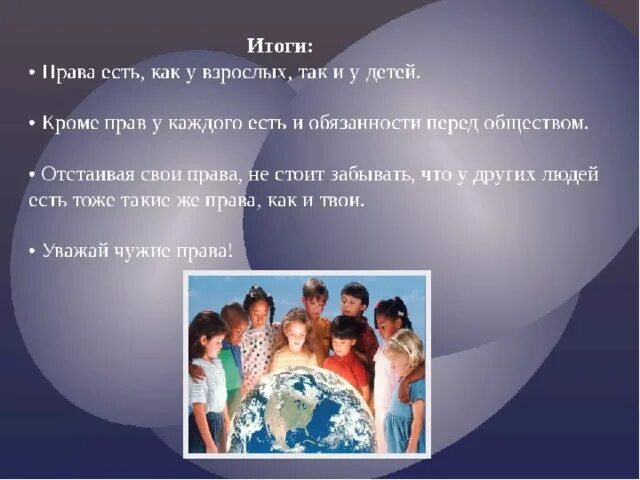 Итоги:

• Права есть, как у взрослых, так и у детей.

• Кроме прав у каждого есть и обязанности перед обществом.

• Отстаивая свои права, не стоит забывать, что у других людей есть тоже такие же права, как и твои.

• Уважай чужие права!